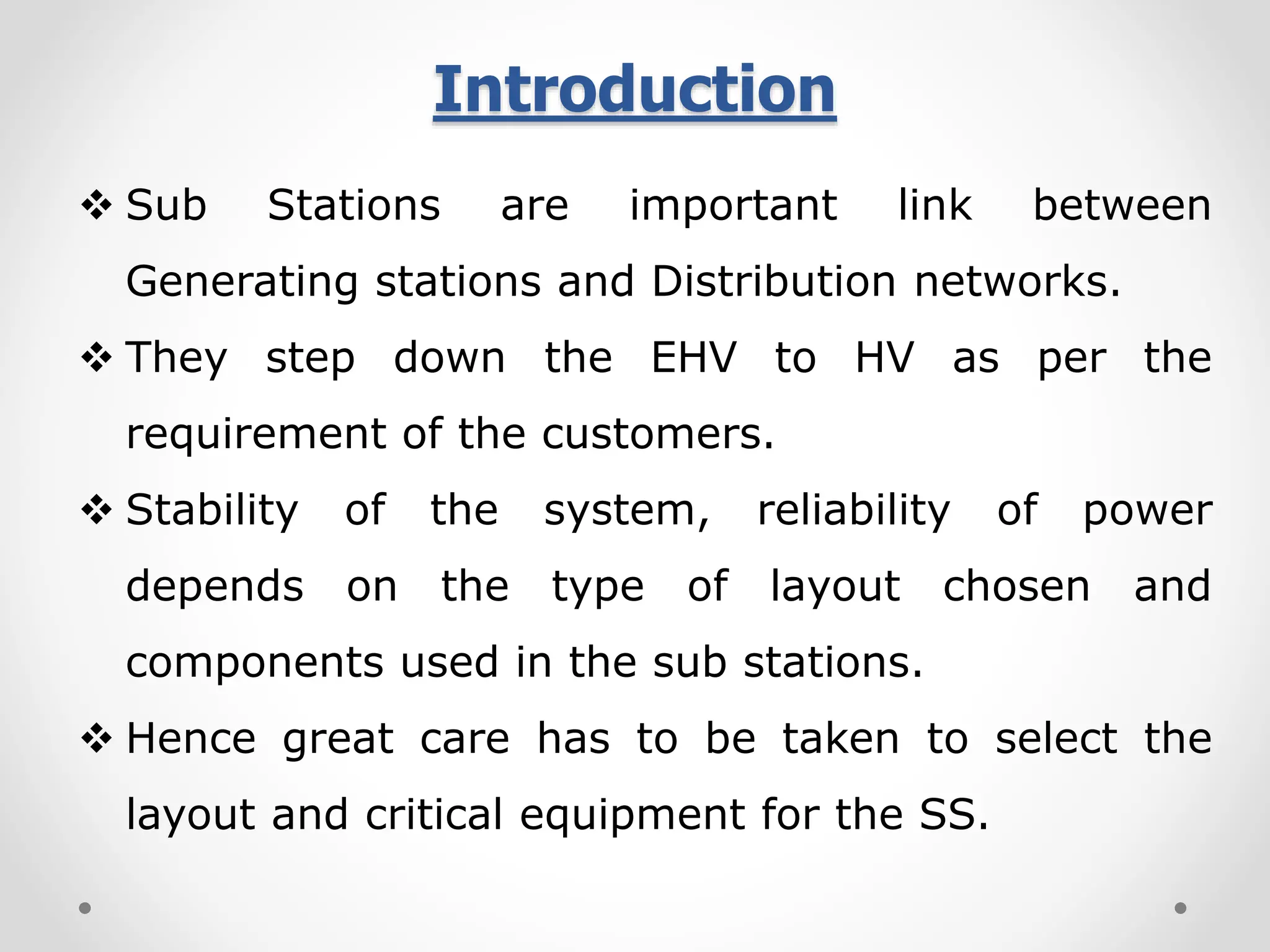 Introduction

❖ Sub Stations are important link between Generating stations and Distribution networks.

❖ They step down the EHV to HV as per the requirement of the customers.

❖ Stability of the system, reliability of power depends on the type of layout chosen and components used in the sub stations.

❖ Hence great care has to be taken to select the layout and critical equipment for the SS.